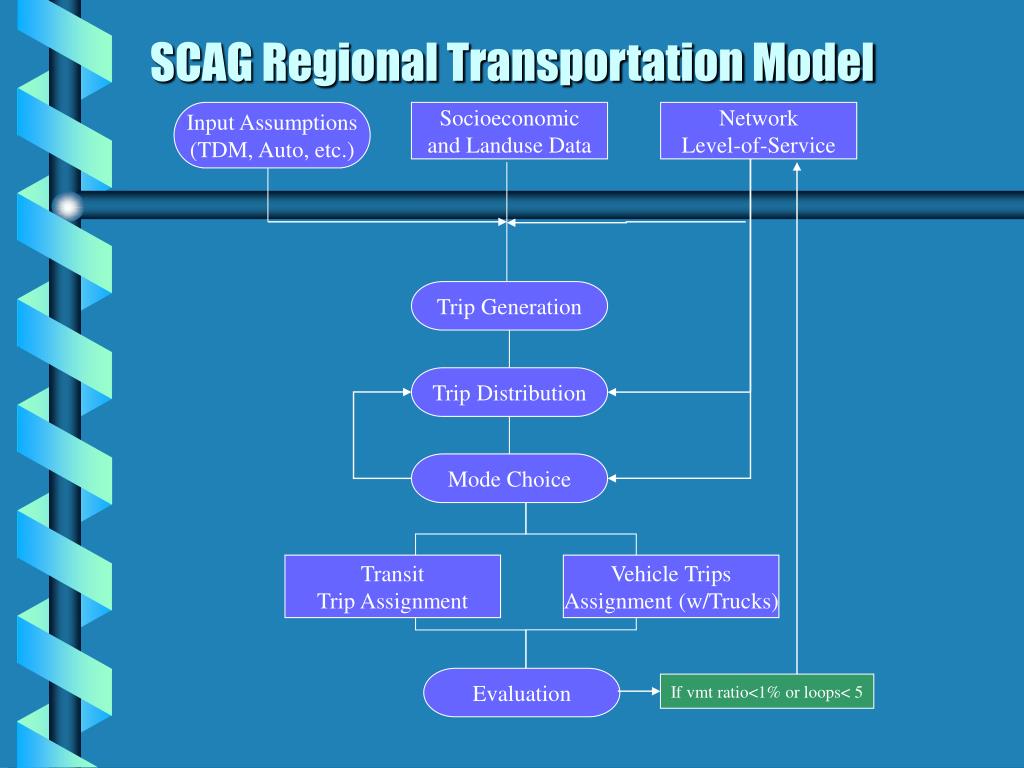 SCAG Regional Transportation Model

Input Assumptions (TDM, Auto, etc.)

Socioeconomic and Landuse Data

Network Level-of-Service

Trip Generation

Trip Distribution

Mode Choice

Transit Trip Assignment

Vehicle Trips Assignment (w/Trucks)

Evaluation

If vmt ratio<1% or loops< 5